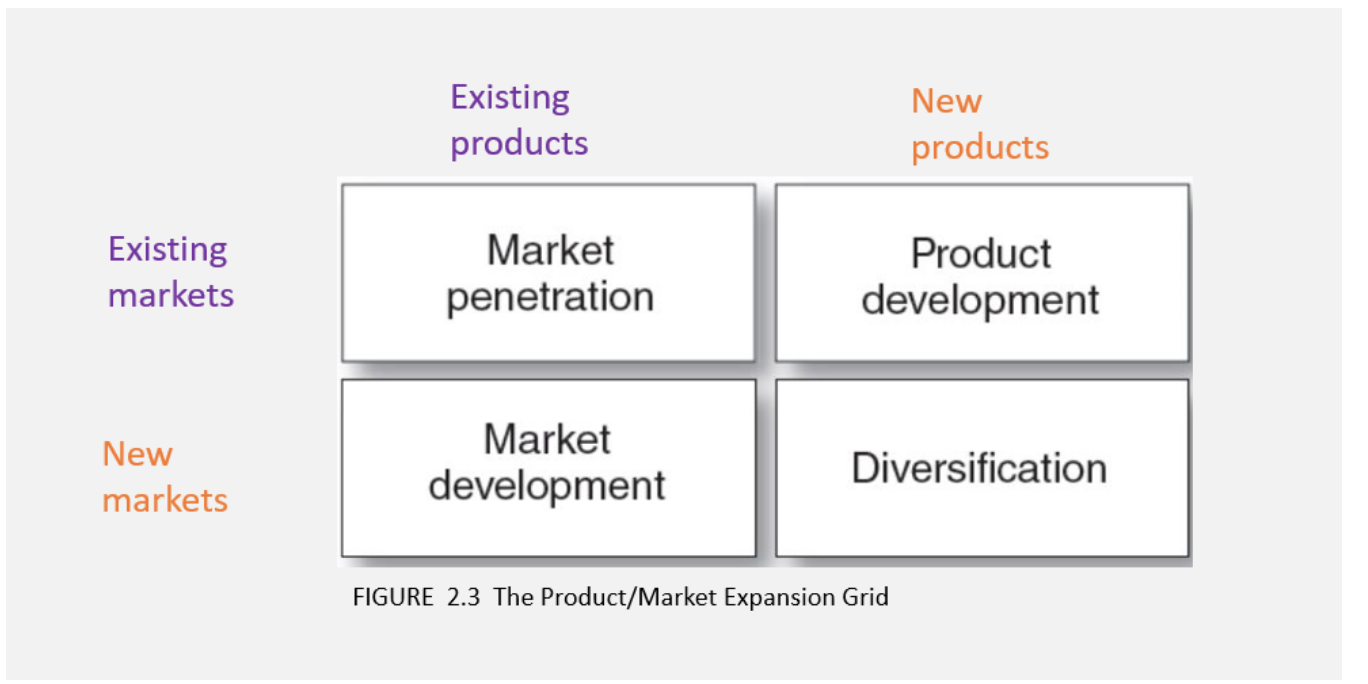 | | Existing products | New products |
|---|---|---|
| Existing markets | Market penetration | Product development |
| New markets | Market development | Diversification |

FIGURE 2.3 The Product/Market Expansion Grid